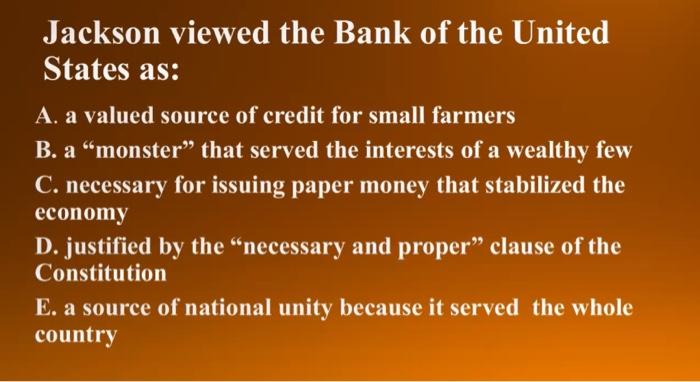 Jackson viewed the Bank of the United States as:

A. a valued source of credit for small farmers

B. a “monster” that served the interests of a wealthy few

C. necessary for issuing paper money that stabilized the economy

D. justified by the “necessary and proper” clause of the Constitution

E. a source of national unity because it served the whole country